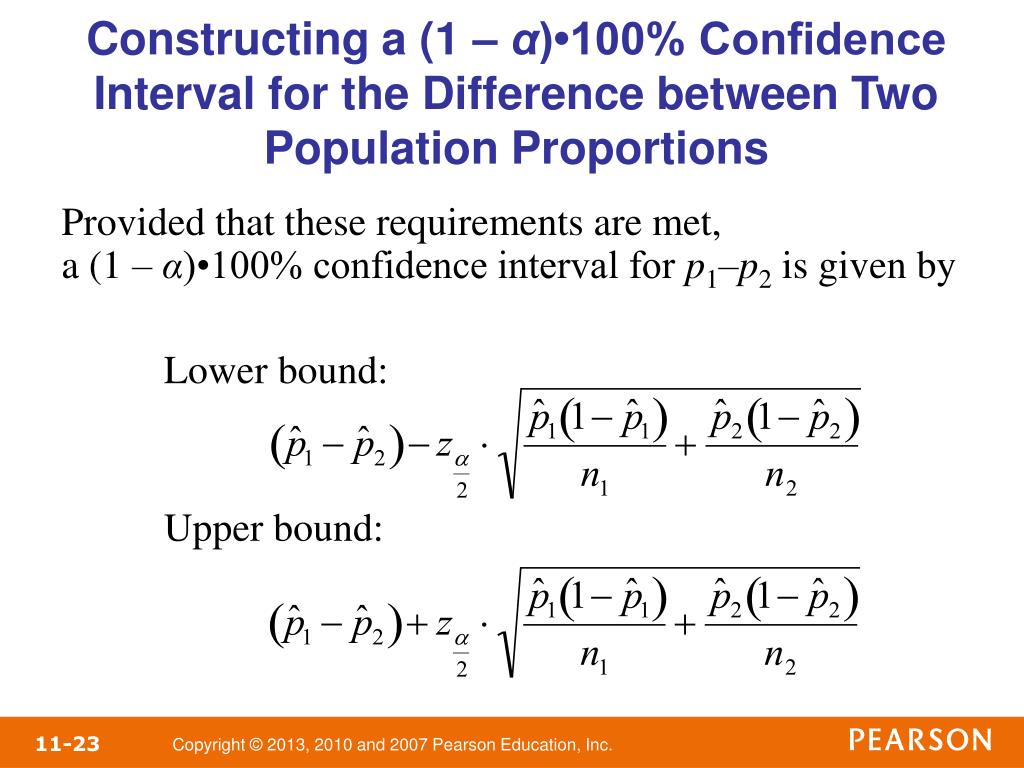 Constructing a (1 – $\alpha$)•100% Confidence Interval for the Difference between Two Population Proportions

Provided that these requirements are met, a (1 – $\alpha$)•100% confidence interval for $p_1$–$p_2$ is given by

Lower bound:
$(\hat{p}_1 - \hat{p}_2) - z_{\frac{\alpha}{2}} \cdot \sqrt{\frac{\hat{p}_1(1-\hat{p}_1)}{n_1} + \frac{\hat{p}_2(1-\hat{p}_2)}{n_2}}$

Upper bound:
$(\hat{p}_1 - \hat{p}_2) + z_{\frac{\alpha}{2}} \cdot \sqrt{\frac{\hat{p}_1(1-\hat{p}_1)}{n_1} + \frac{\hat{p}_2(1-\hat{p}_2)}{n_2}}$

11-23 Copyright © 2013, 2010 and 2007 Pearson Education, Inc. PEARSON